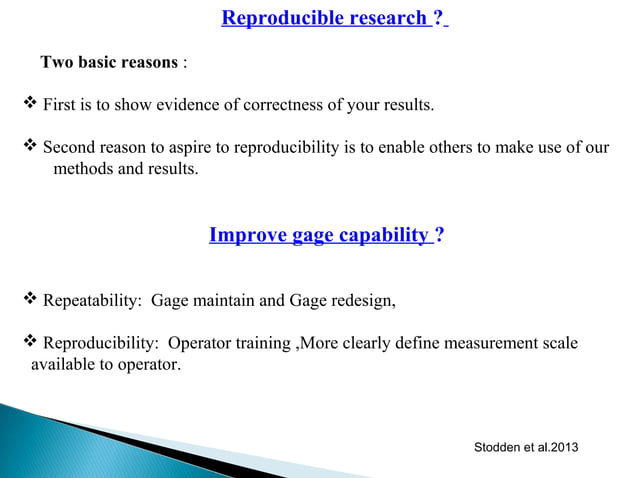 Reproducible research ?

Two basic reasons :

❖ First is to show evidence of correctness of your results.

❖ Second reason to aspire to reproducibility is to enable others to make use of our methods and results.

Improve gage capability ?

❖ Repeatability: Gage maintain and Gage redesign,

❖ Reproducibility: Operator training ,More clearly define measurement scale available to operator.

Stodden et al.2013